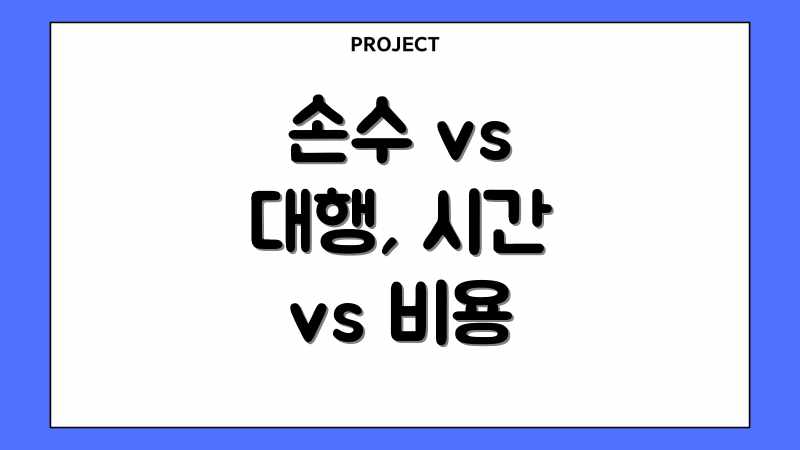 PROJECT

손수 vs 대행, 시간 vs 비용